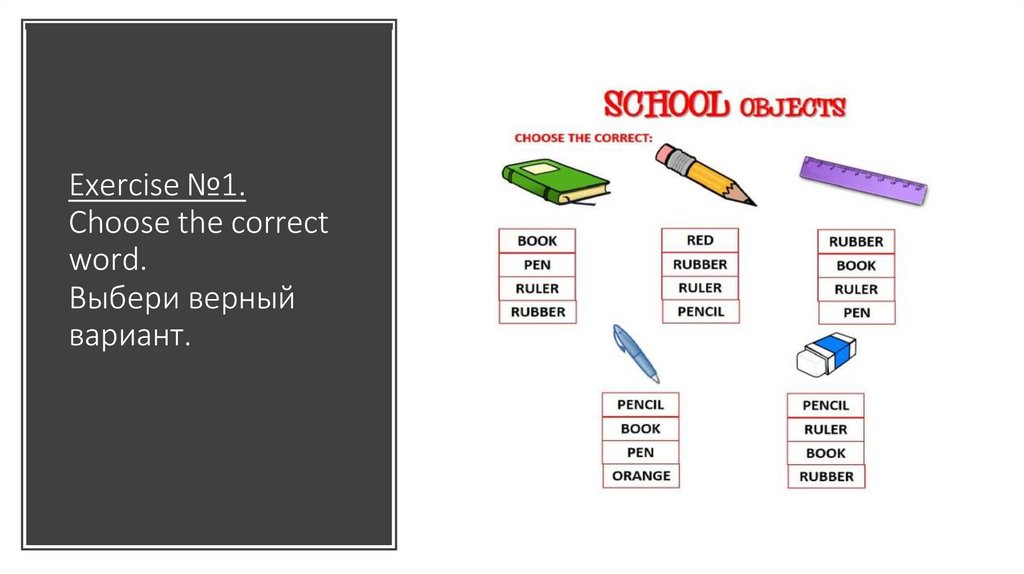 Exercise №1.
Choose the correct word.
Выбери верный вариант.

SCHOOL OBJECTS

CHOOSE THE CORRECT:

BOOK
PEN
RULER
RUBBER

RED
RUBBER
RULER
PENCIL

RUBBER
BOOK
RULER
PEN

PENCIL
BOOK
PEN
ORANGE

PENCIL
RULER
BOOK
RUBBER